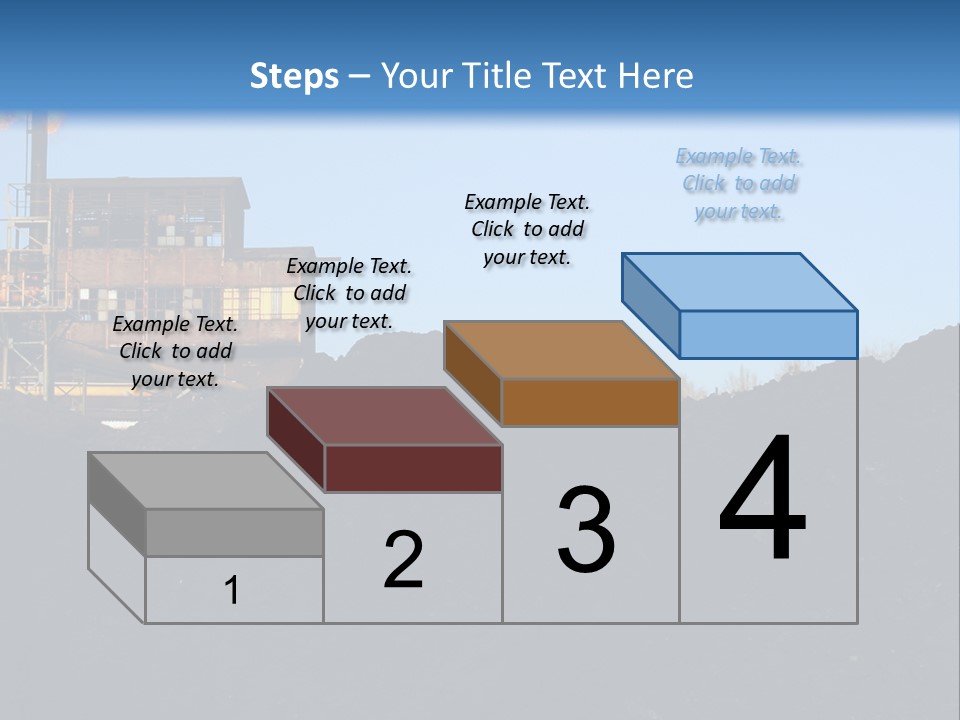 Steps – Your Title Text Here

Example Text. Click to add your text.

Example Text. Click to add your text.

Example Text. Click to add your text.

Example Text. Click to add your text.

1

2

3

4